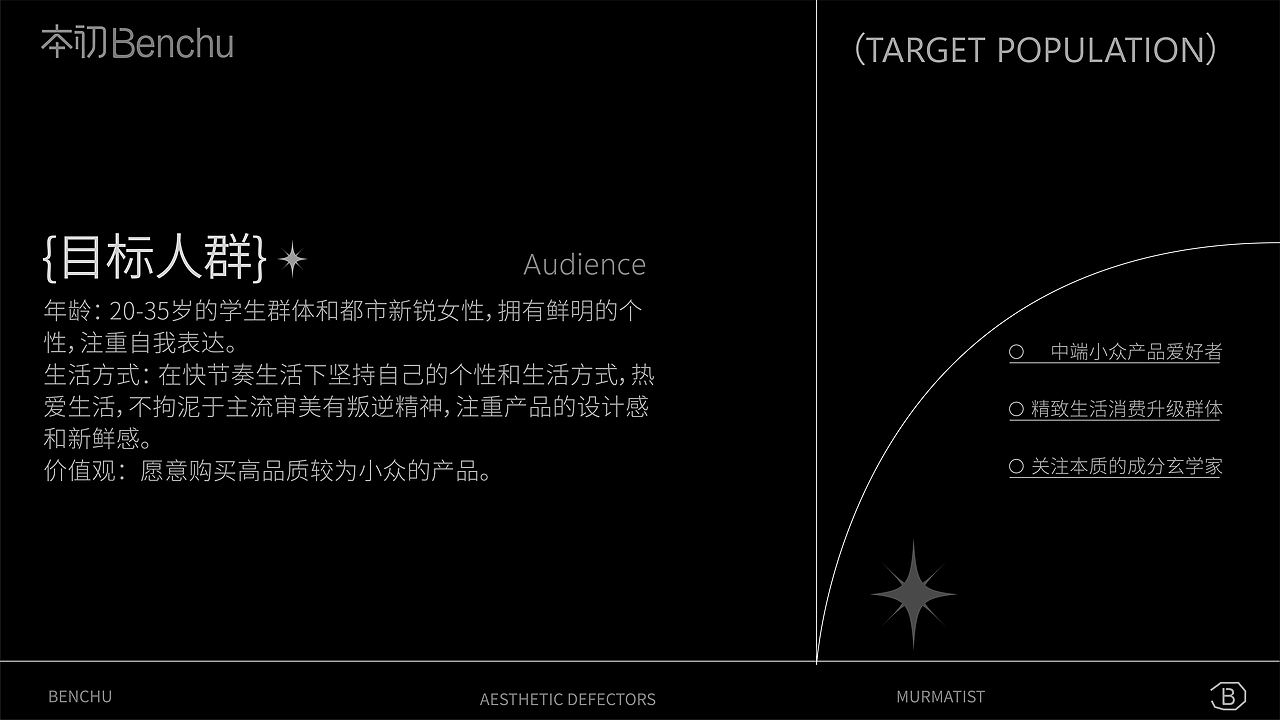 本初Benchu

(TARGET POPULATION)

{目标人群}

Audience

年龄：20-35岁的学生群体和都市新锐女性，拥有鲜明的个性，注重自我表达。
生活方式：在快节奏生活下坚持自己的个性和生活方式，热爱生活，不拘泥于主流审美有叛逆精神，注重产品的设计感和新鲜感。
价值观：愿意购买高品质较为小众的产品。

○ 中端小众产品爱好者

○ 精致生活消费升级群体

○ 关注本质的成分玄学家

BENCHU

AESTHETIC DEFECTORS

MURMATIST

B